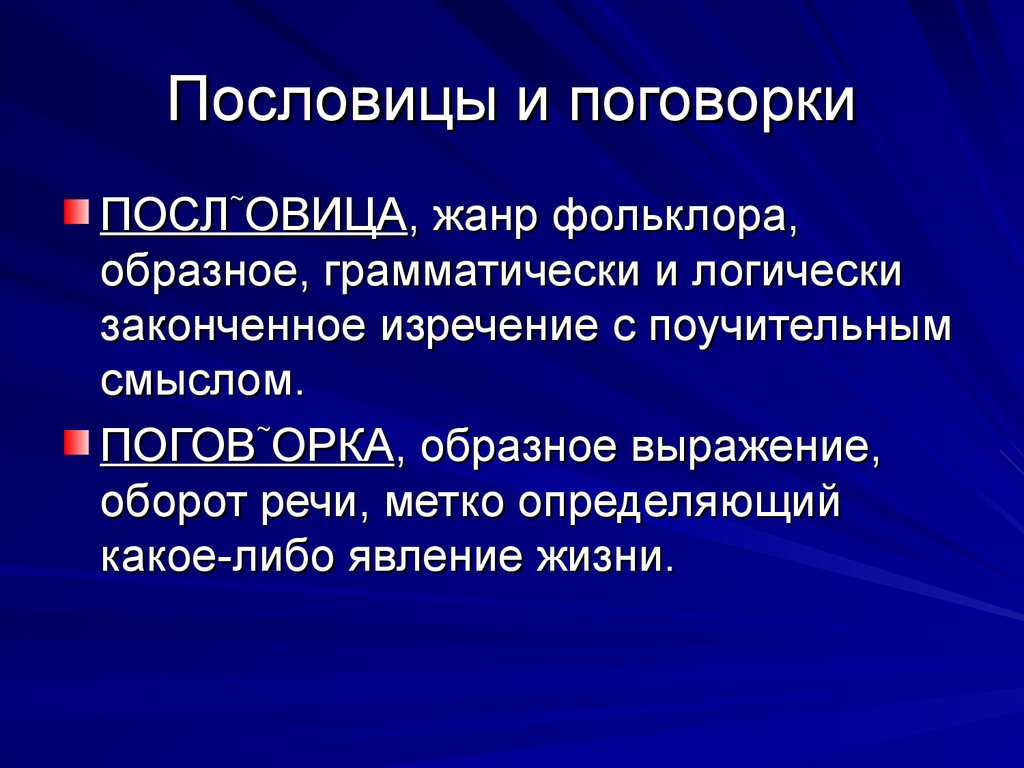 Пословицы и поговорки

ПОСЛ˜ОВИЦА, жанр фольклора, образное, грамматически и логически законченное изречение с поучительным смыслом.

ПОГОВ˜ОРКА, образное выражение, оборот речи, метко определяющий какое-либо явление жизни.